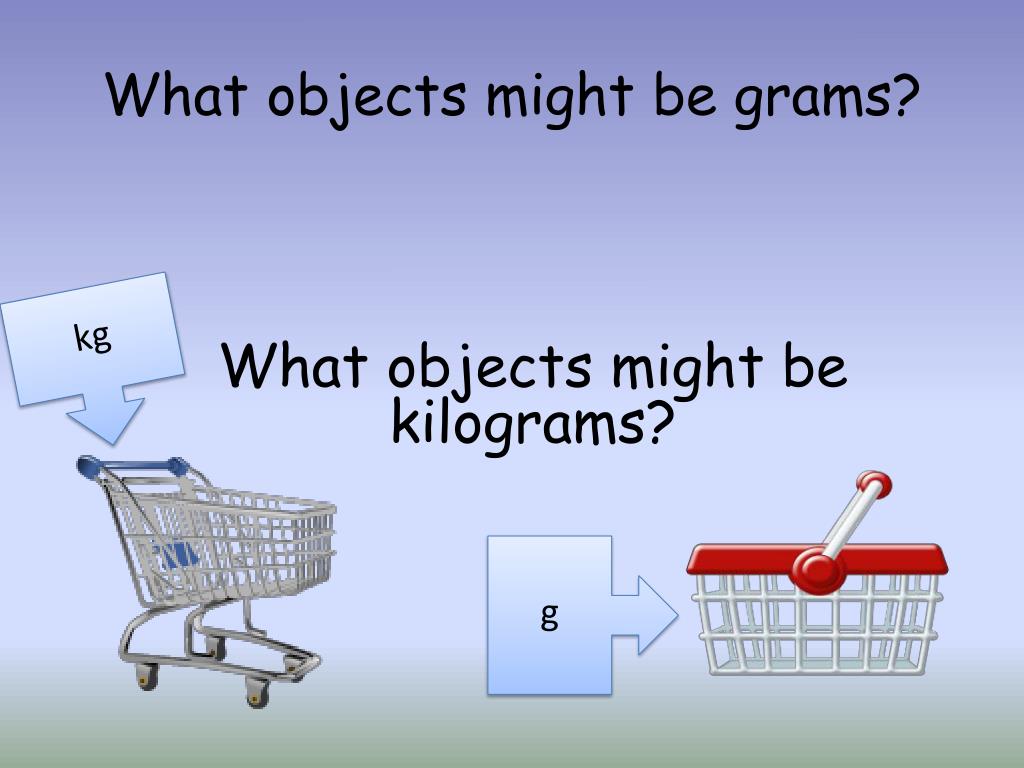 What objects might be grams?

kg

What objects might be kilograms?

g